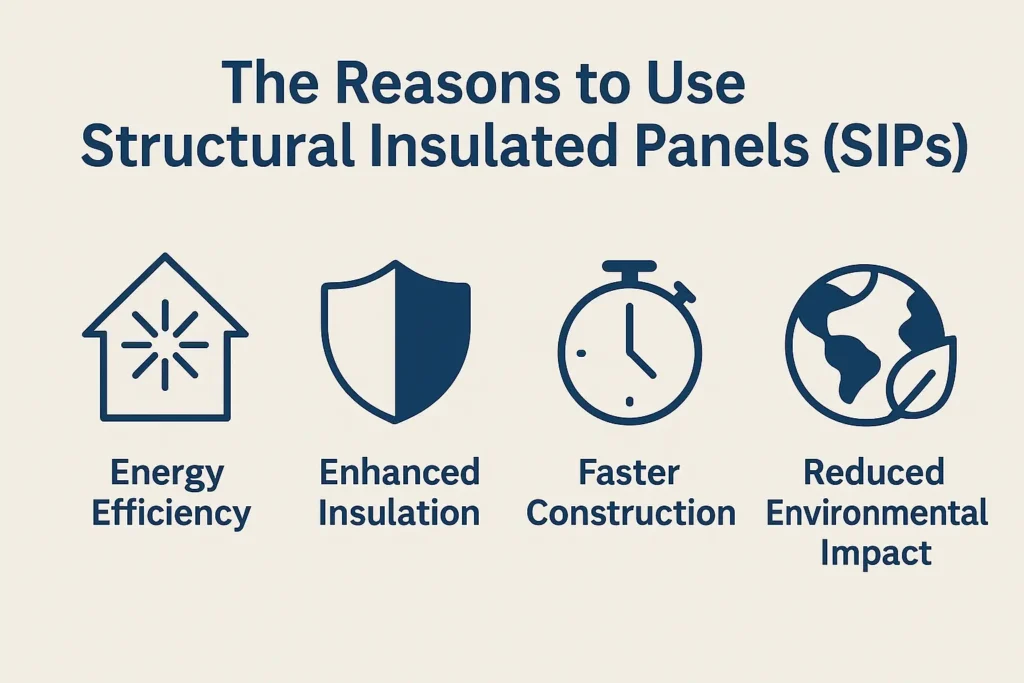 The Reasons to Use
Structural Insulated Panels (SIPs)

Energy Efficiency

Enhanced Insulation

Faster Construction

Reduced Environmental Impact